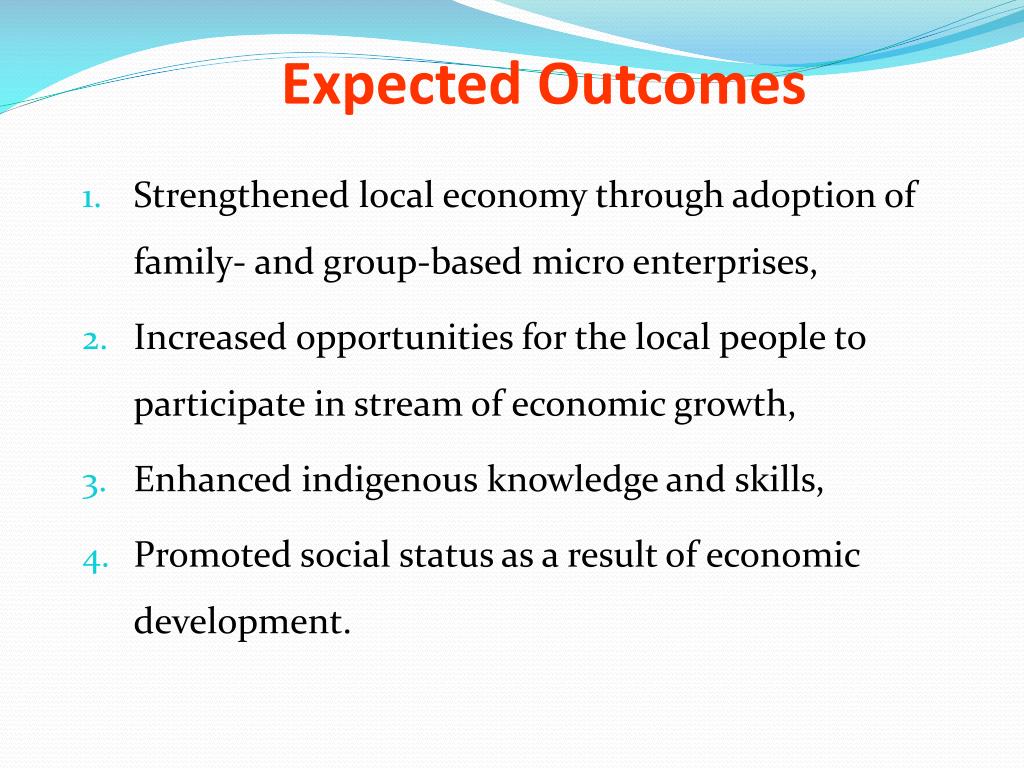 Expected Outcomes

1. Strengthened local economy through adoption of family- and group-based micro enterprises,
2. Increased opportunities for the local people to participate in stream of economic growth,
3. Enhanced indigenous knowledge and skills,
4. Promoted social status as a result of economic development.